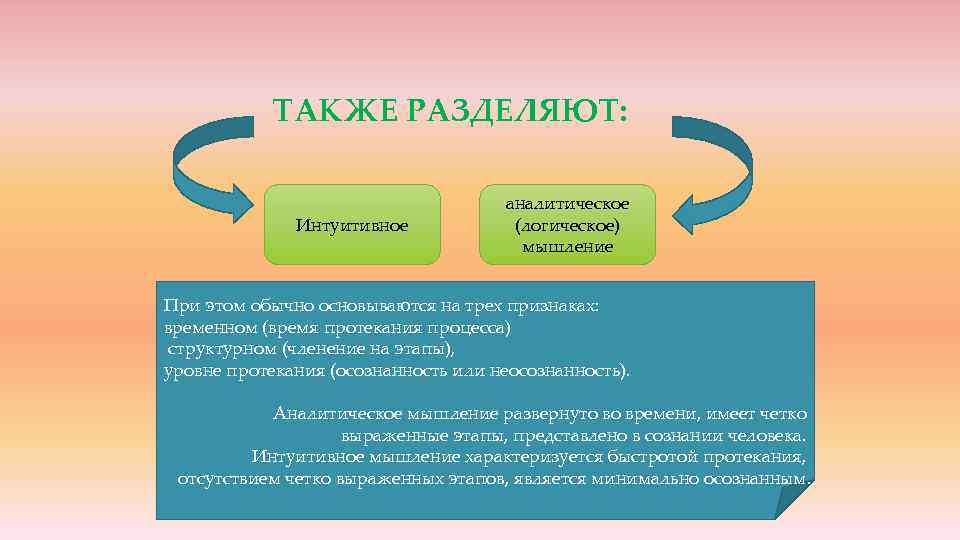 ТАКЖЕ РАЗДЕЛЯЮТ:

Интуитивное

аналитическое (логическое) мышление

При этом обычно основываются на трех признаках:
временном (время протекания процесса)
структурном (членение на этапы),
уровне протекания (осознанность или неосознанность).

Аналитическое мышление развернуто во времени, имеет четко выраженные этапы, представлено в сознании человека. Интуитивное мышление характеризуется быстротой протекания, отсутствием четко выраженных этапов, является минимально осознанным.